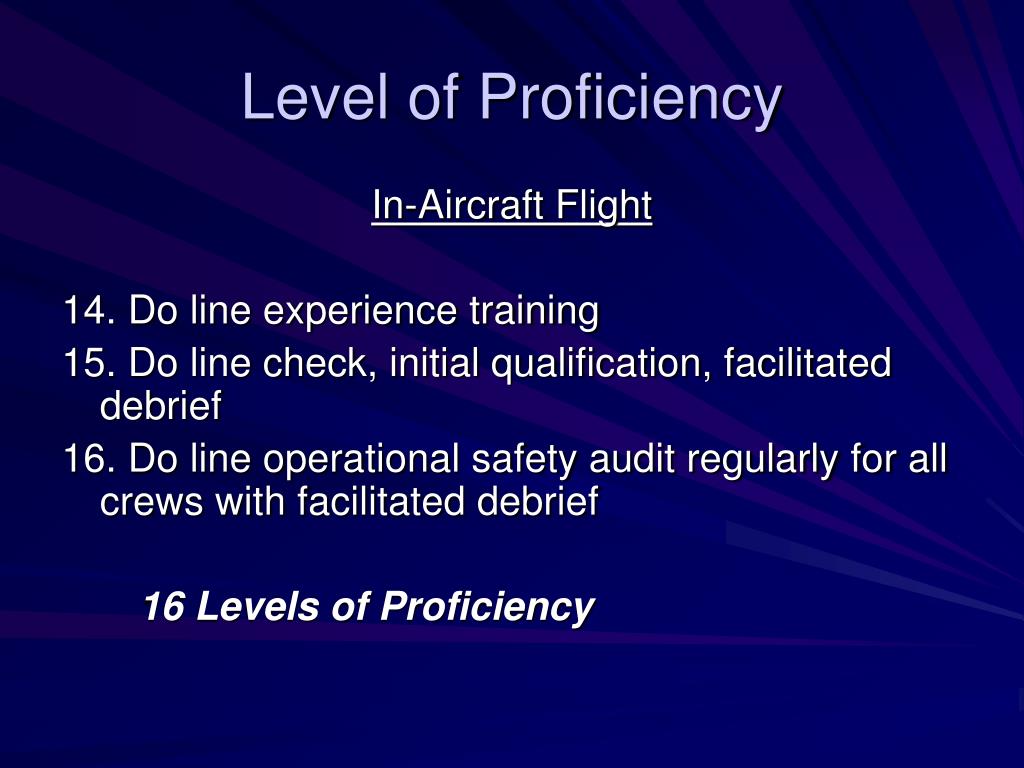 Level of Proficiency

In-Aircraft Flight

14. Do line experience training
15. Do line check, initial qualification, facilitated debrief
16. Do line operational safety audit regularly for all crews with facilitated debrief

16 Levels of Proficiency